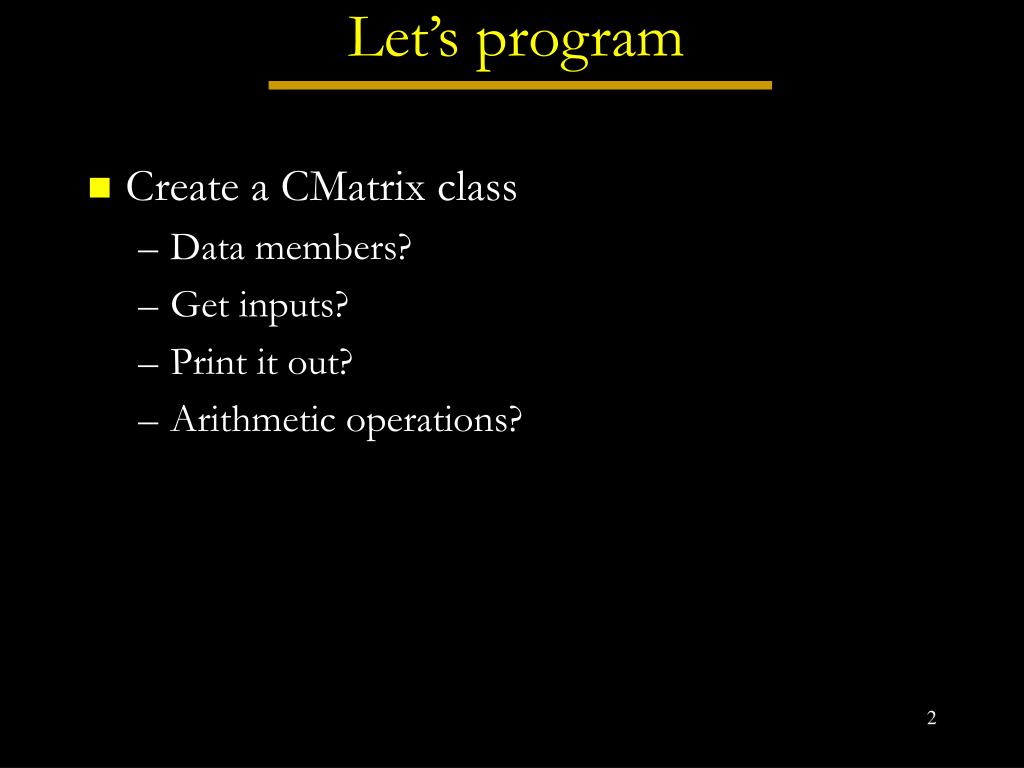 Let’s program

Create a CMatrix class
– Data members?
– Get inputs?
– Print it out?
– Arithmetic operations?

2